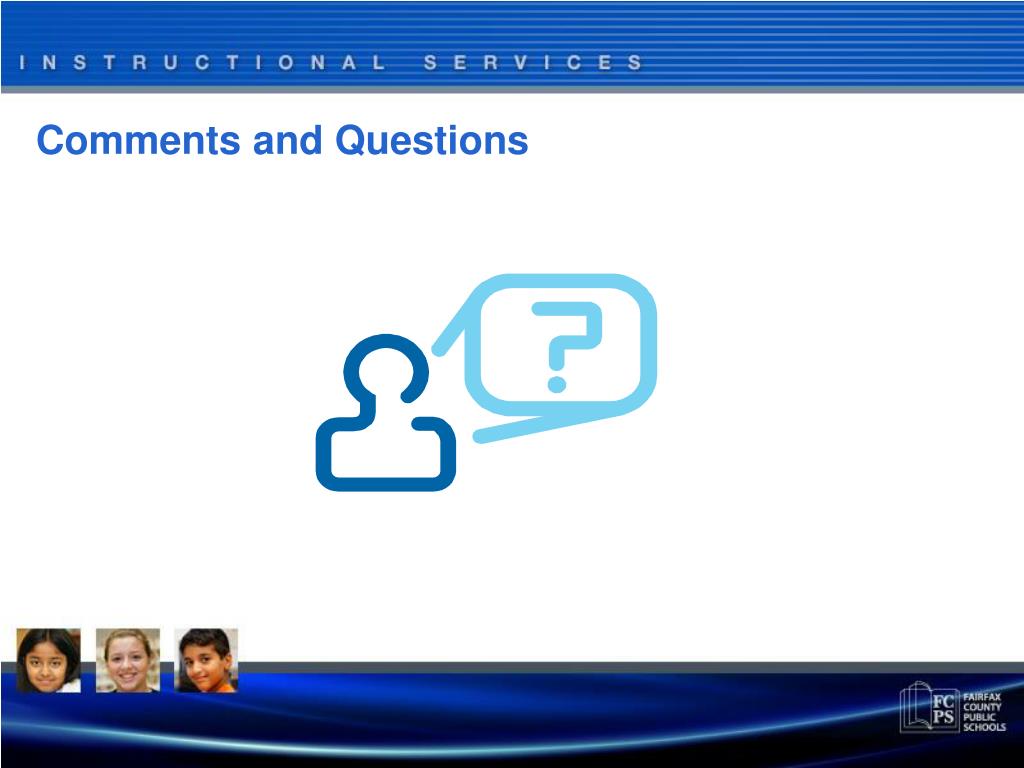 INSTRUCTIONAL SERVICES

Comments and Questions

?

FCPS FAIRFAX COUNTY PUBLIC SCHOOLS